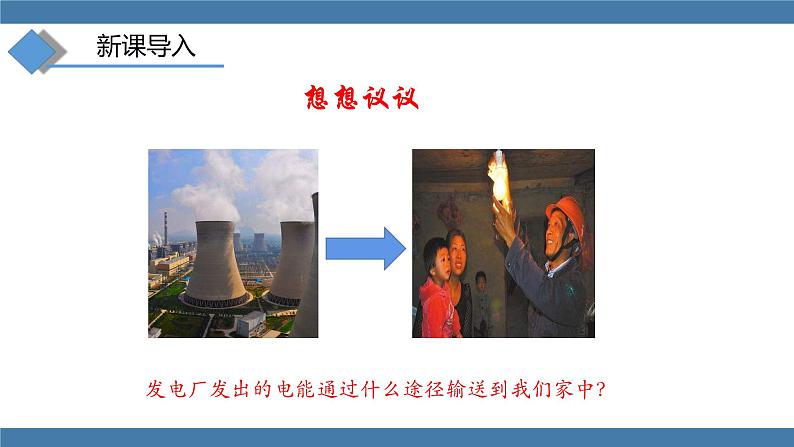 新课导入

想想议议

发电厂发出的电能通过什么途径输送到我们家中？